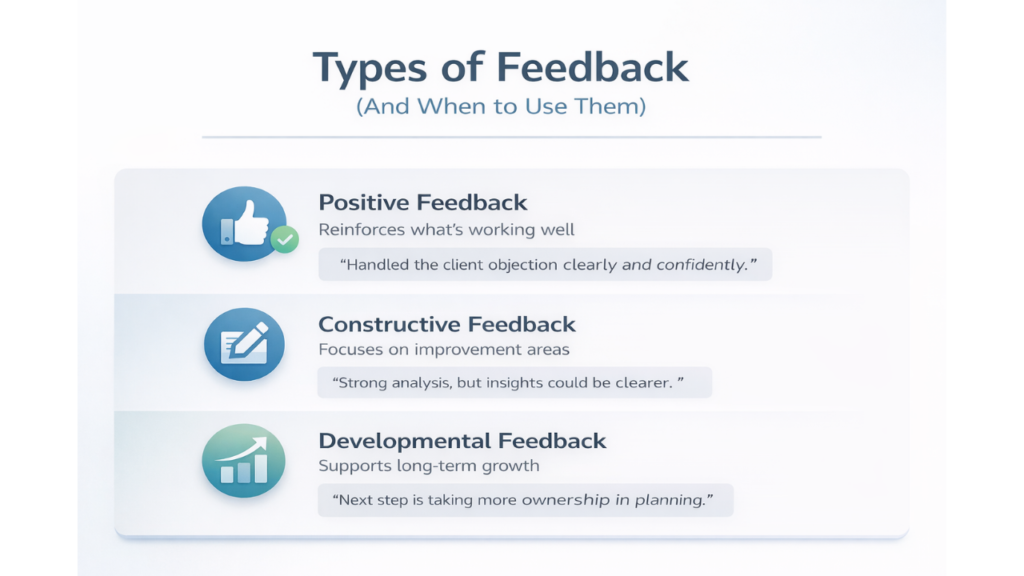 Types of Feedback
(And When to Use Them)

Positive Feedback
Reinforces what's working well
"Handled the client objection clearly and confidently."

Constructive Feedback
Focuses on improvement areas
"Strong analysis, but insights could be clearer. "

Developmental Feedback
Supports long-term growth
"Next step is taking more ownership in planning."